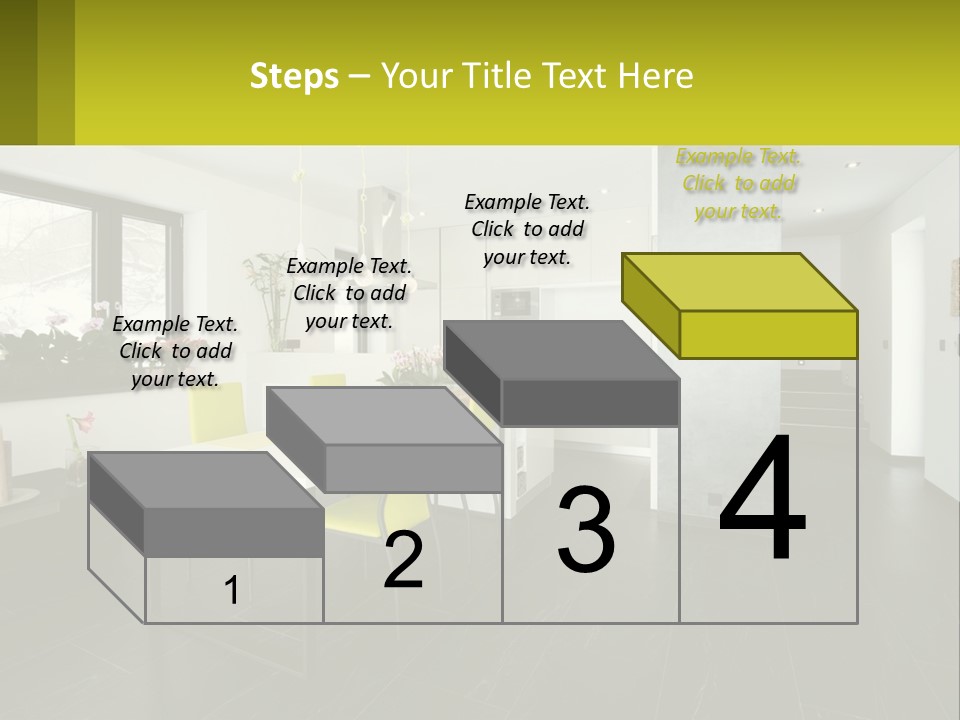 Steps – Your Title Text Here

Example Text. Click to add your text.

Example Text. Click to add your text.

Example Text. Click to add your text.

Example Text. Click to add your text.

1

2

3

4